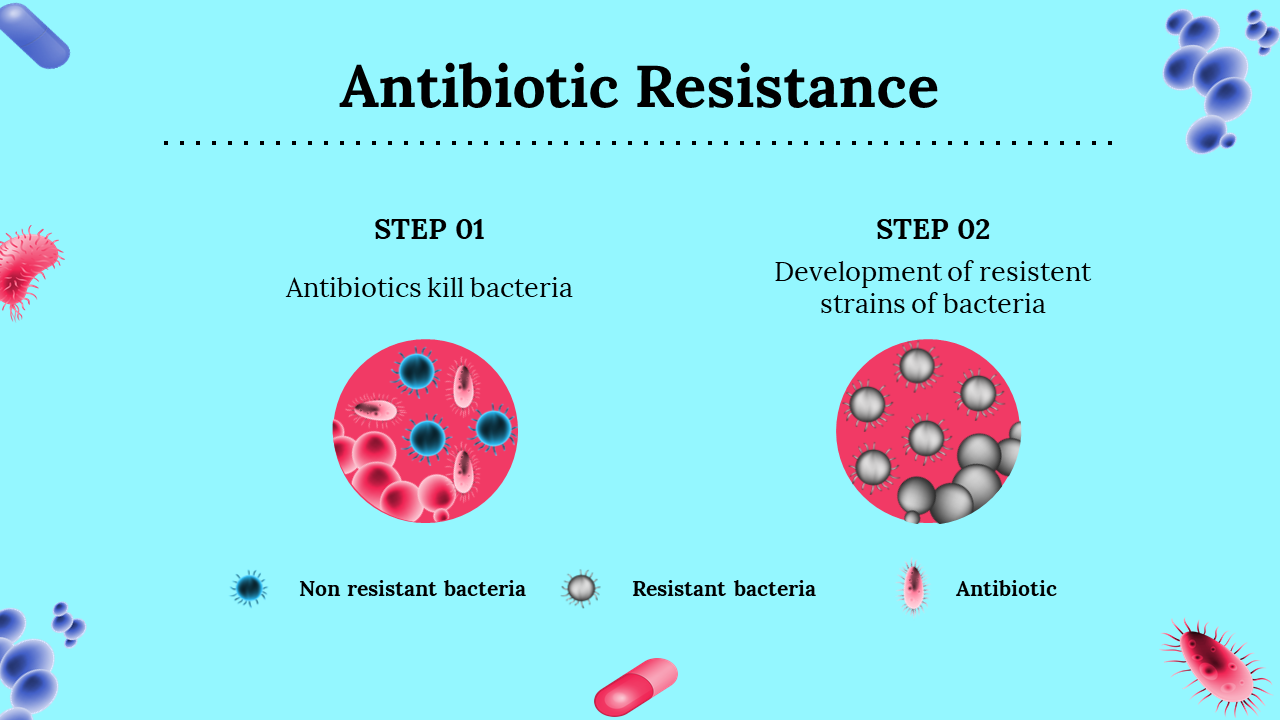 Antibiotic Resistance

STEP 01

Antibiotics kill bacteria

STEP 02

Development of resistent strains of bacteria

Non resistant bacteria

Resistant bacteria

Antibiotic